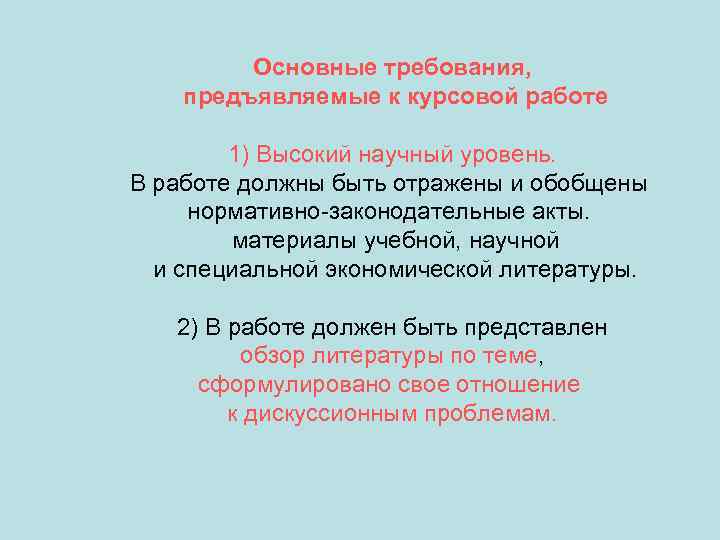 Основные требования, предъявляемые к курсовой работе

1) Высокий научный уровень.
В работе должны быть отражены и обобщены нормативно-законодательные акты. материалы учебной, научной и специальной экономической литературы.

2) В работе должен быть представлен обзор литературы по теме, сформулировано свое отношение к дискуссионным проблемам.